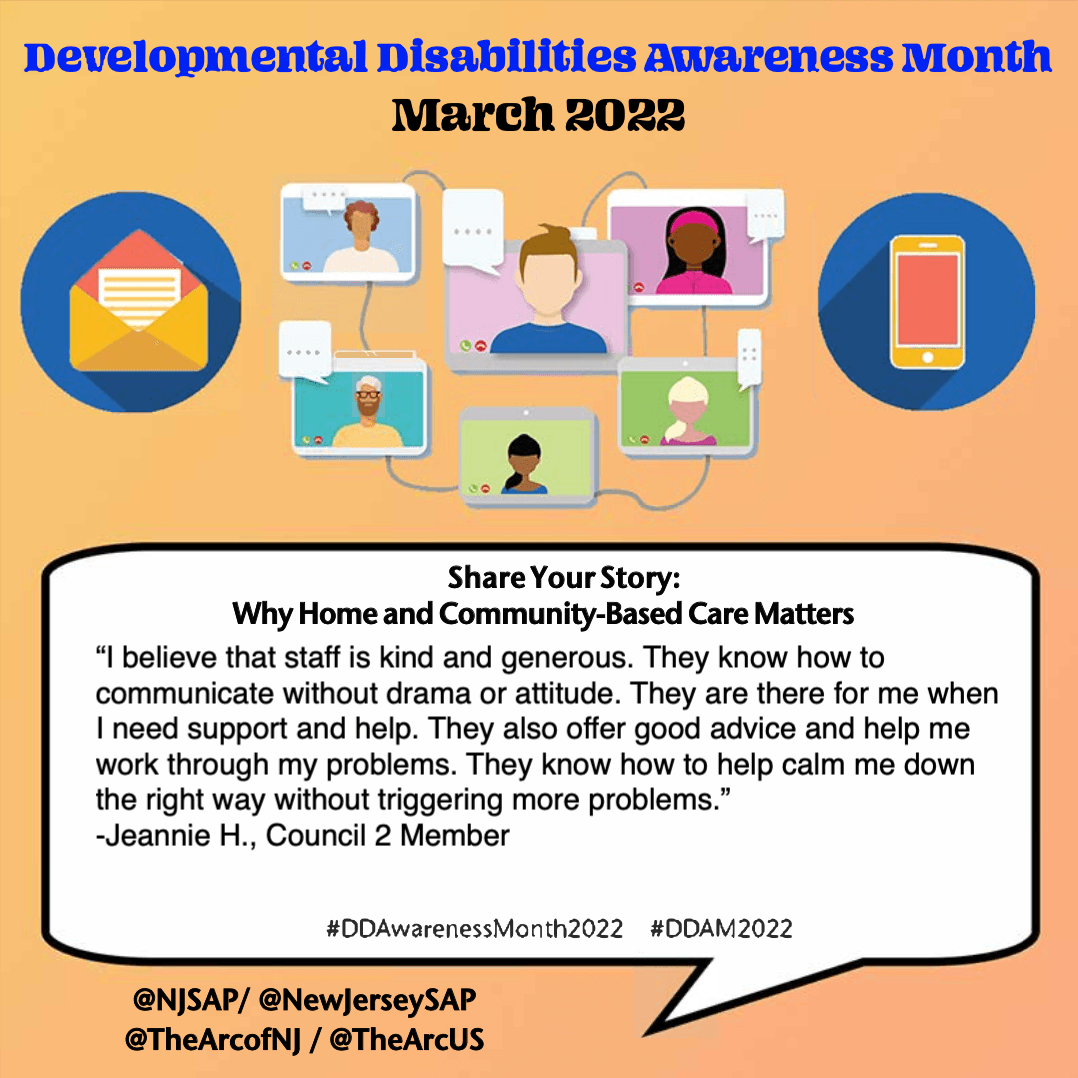 Developmental Disabilities Awareness Month
March 2022

Share Your Story:
Why Home and Community-Based Care Matters

“I believe that staff is kind and generous. They know how to communicate without drama or attitude. They are there for me when I need support and help. They also offer good advice and help me work through my problems. They know how to help calm me down the right way without triggering more problems.”
-Jeannie H., Council 2 Member

#DDAwarenessMonth2022 #DDAM2022

@NJSAP/ @NewJerseySAP
@TheArcofNJ / @TheArcUS